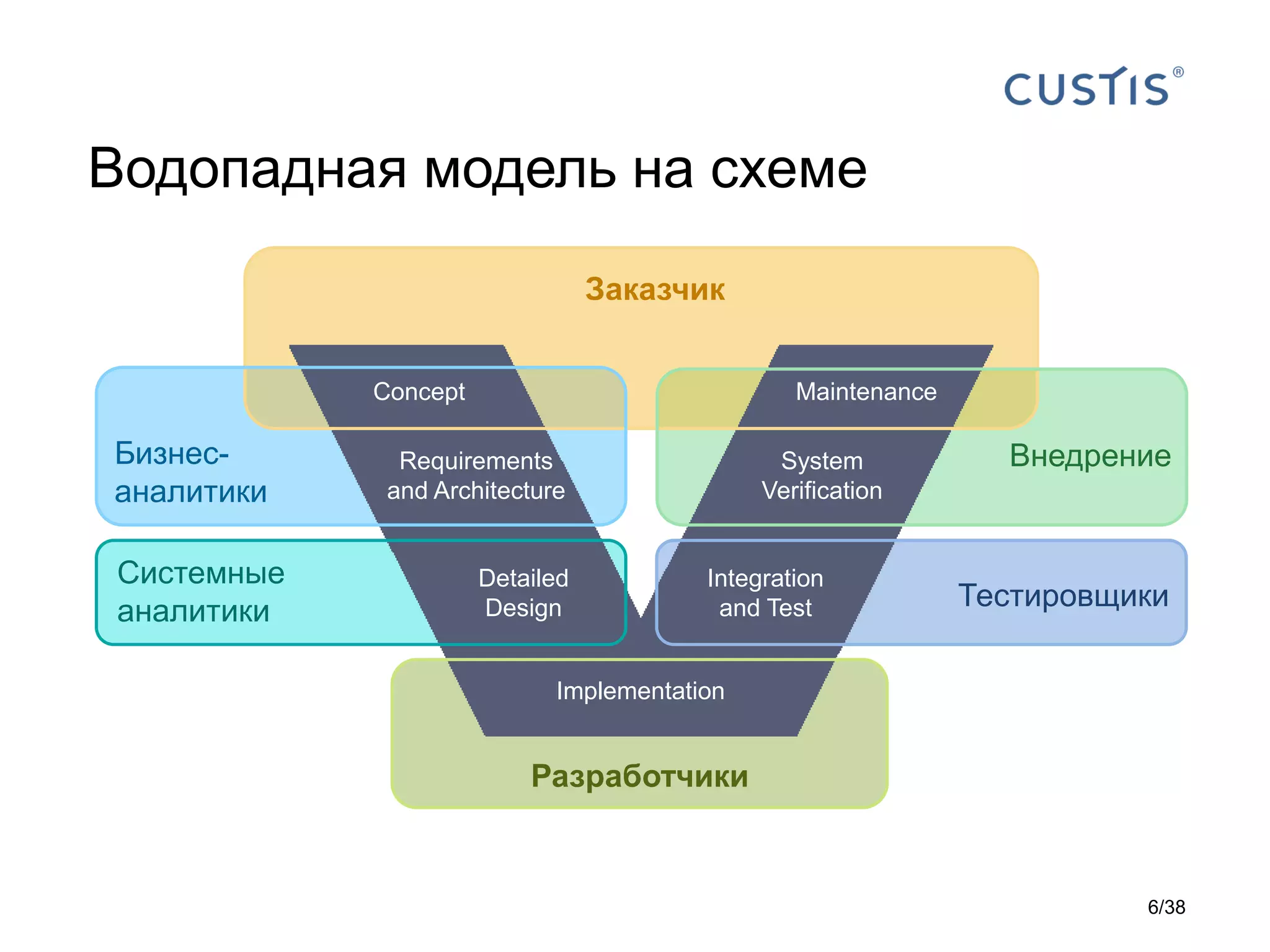 CUSTIS®

Водопадная модель на схеме

Заказчик

Concept

Maintenance

Бизнес-аналитики

Requirements and Architecture

System Verification

Внедрение

Системные аналитики

Detailed Design

Integration and Test

Тестировщики

Implementation

Разработчики

6/38